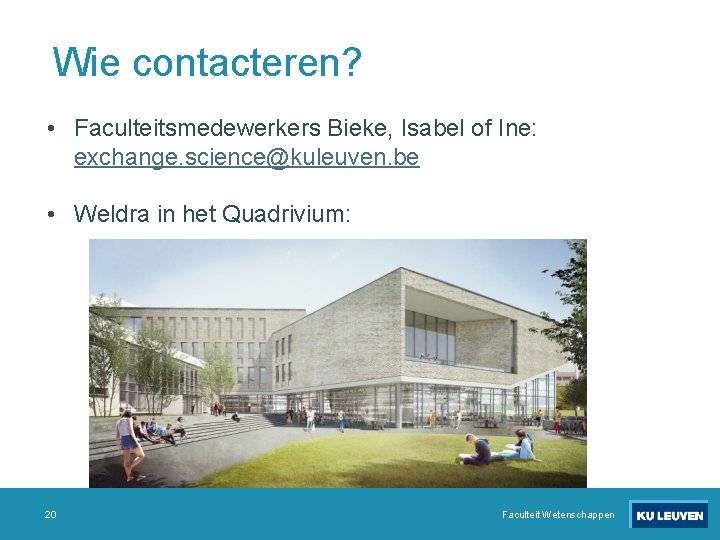 Wie contacteren?

• Faculteitsmedewerkers Bieke, Isabel of Ine: exchange.science@kuleuven.be

• Weldra in het Quadrivium:

20

Faculteit Wetenschappen

KU LEUVEN